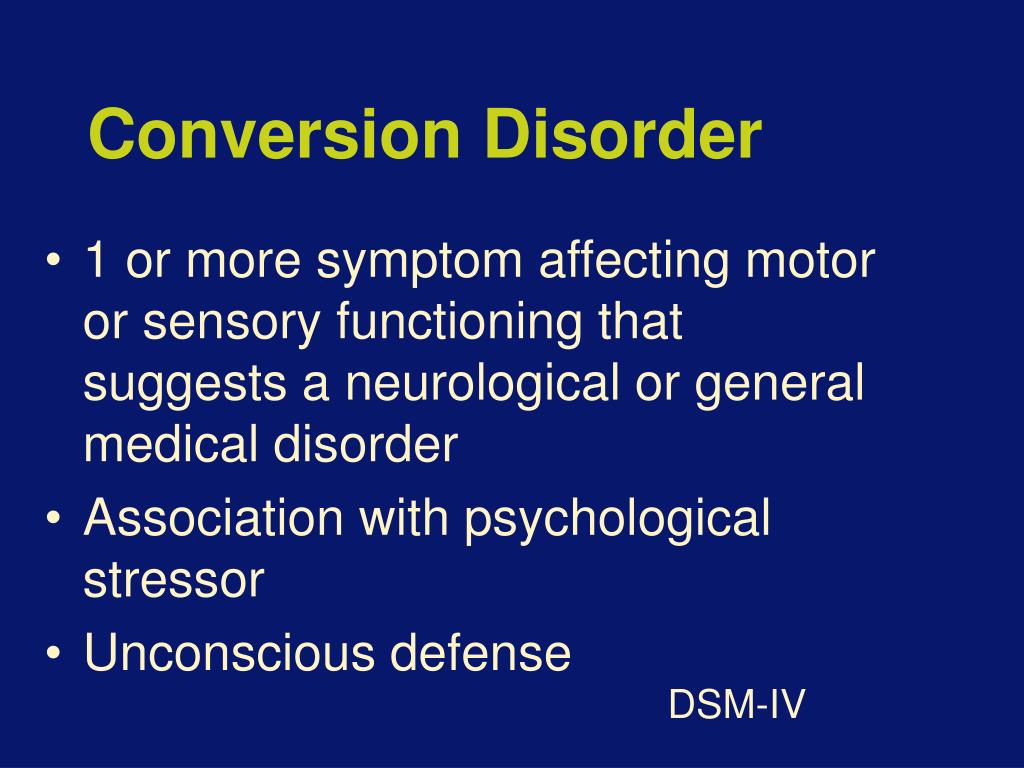 Conversion Disorder

• 1 or more symptom affecting motor or sensory functioning that suggests a neurological or general medical disorder
• Association with psychological stressor
• Unconscious defense

DSM-IV